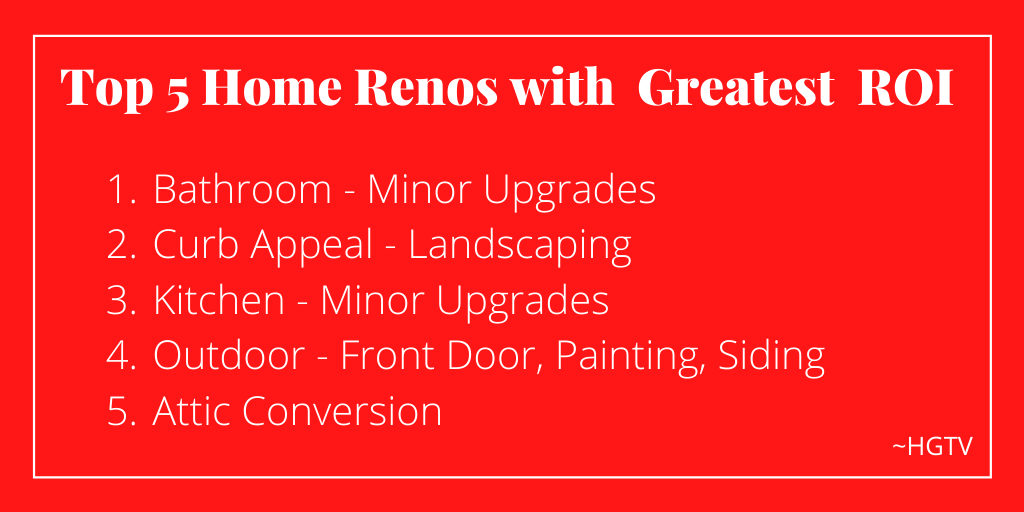 Top 5 Home Renos with Greatest ROI

1. Bathroom - Minor Upgrades
2. Curb Appeal - Landscaping
3. Kitchen - Minor Upgrades
4. Outdoor - Front Door, Painting, Siding
5. Attic Conversion

~HGTV